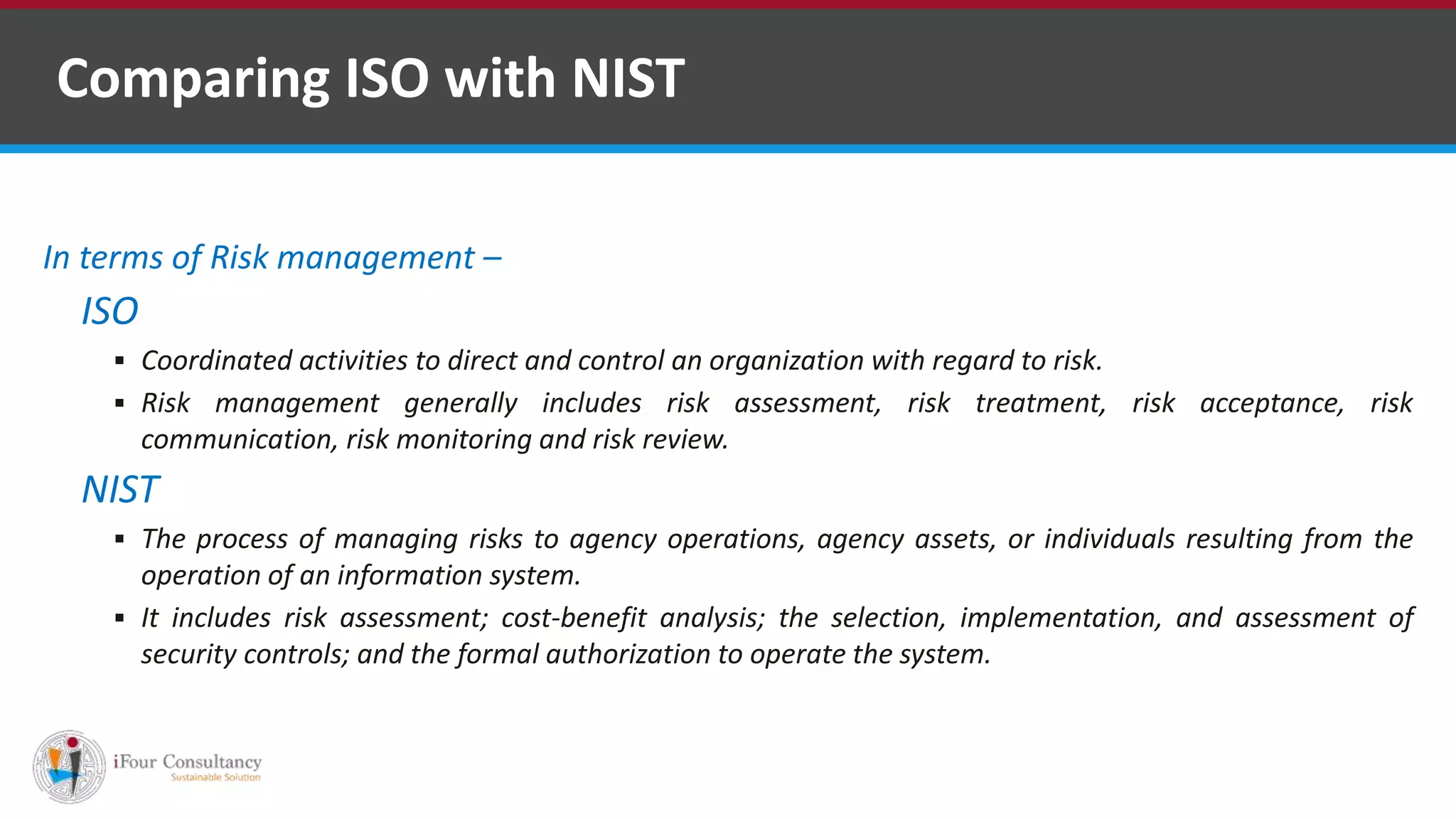 Comparing ISO with NIST

In terms of Risk management –

ISO

▪ Coordinated activities to direct and control an organization with regard to risk.

▪ Risk management generally includes risk assessment, risk treatment, risk acceptance, risk communication, risk monitoring and risk review.

NIST

▪ The process of managing risks to agency operations, agency assets, or individuals resulting from the operation of an information system.

▪ It includes risk assessment; cost-benefit analysis; the selection, implementation, and assessment of security controls; and the formal authorization to operate the system.

iFour Consultancy
Sustainable Solution